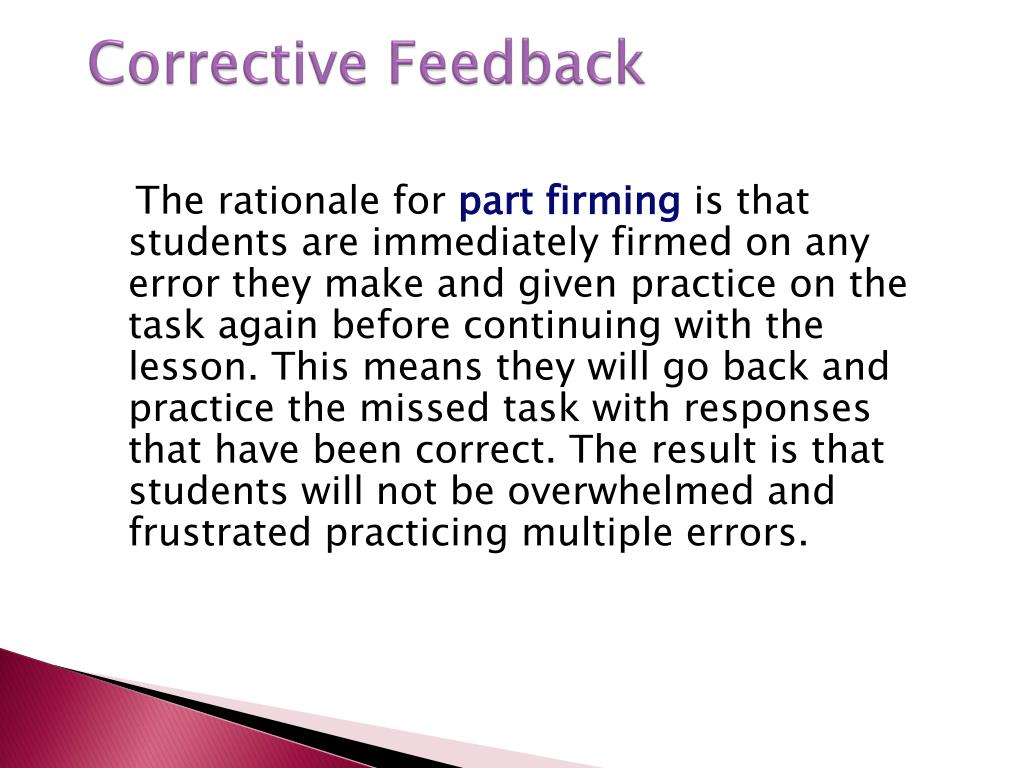 Corrective Feedback

The rationale for part firming is that students are immediately firmed on any error they make and given practice on the task again before continuing with the lesson. This means they will go back and practice the missed task with responses that have been correct. The result is that students will not be overwhelmed and frustrated practicing multiple errors.